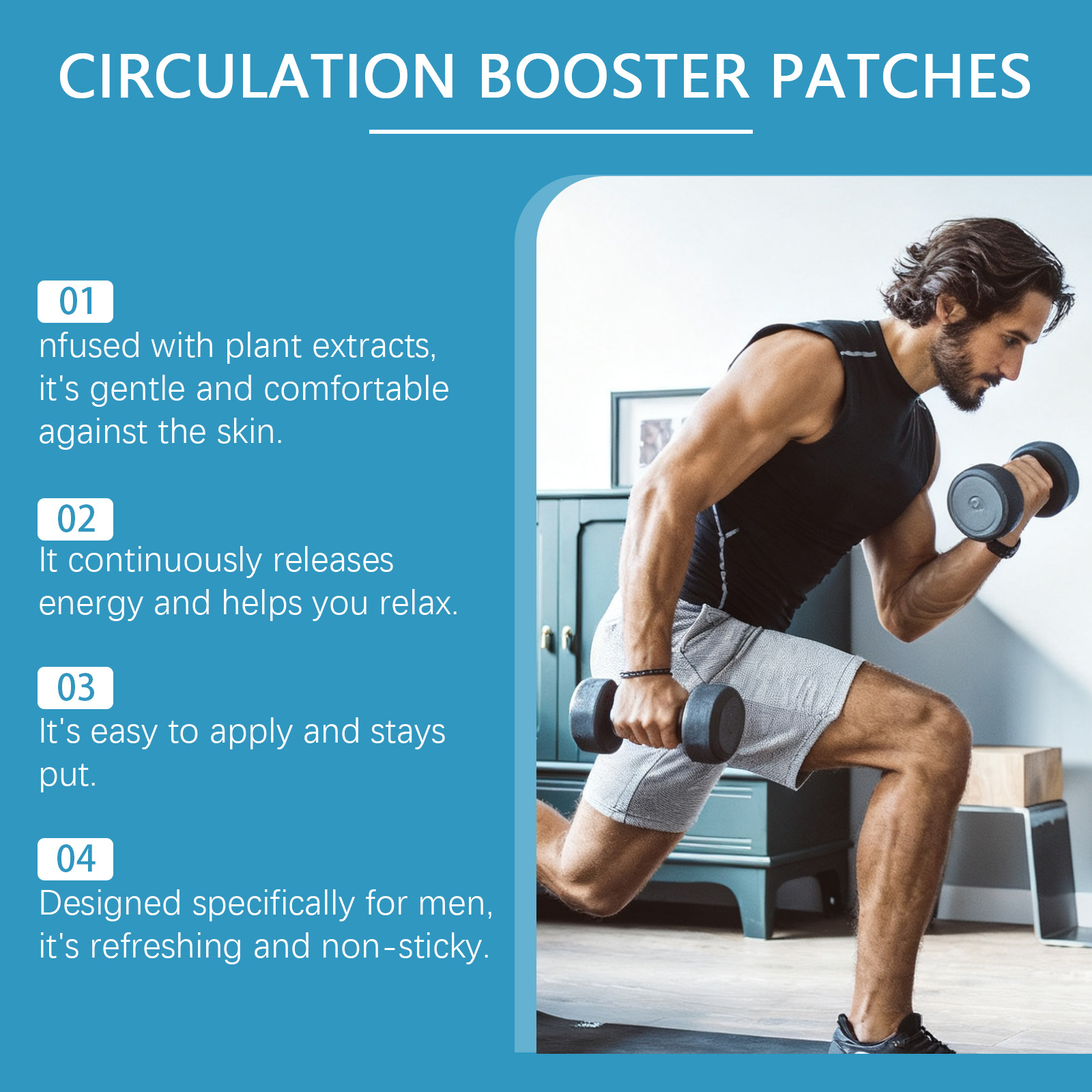 CIRCULATION BOOSTER PATCHES

01
nfused with plant extracts, it's gentle and comfortable against the skin.

02
It continuously releases energy and helps you relax.

03
It's easy to apply and stays put.

04
Designed specifically for men, it's refreshing and non-sticky.